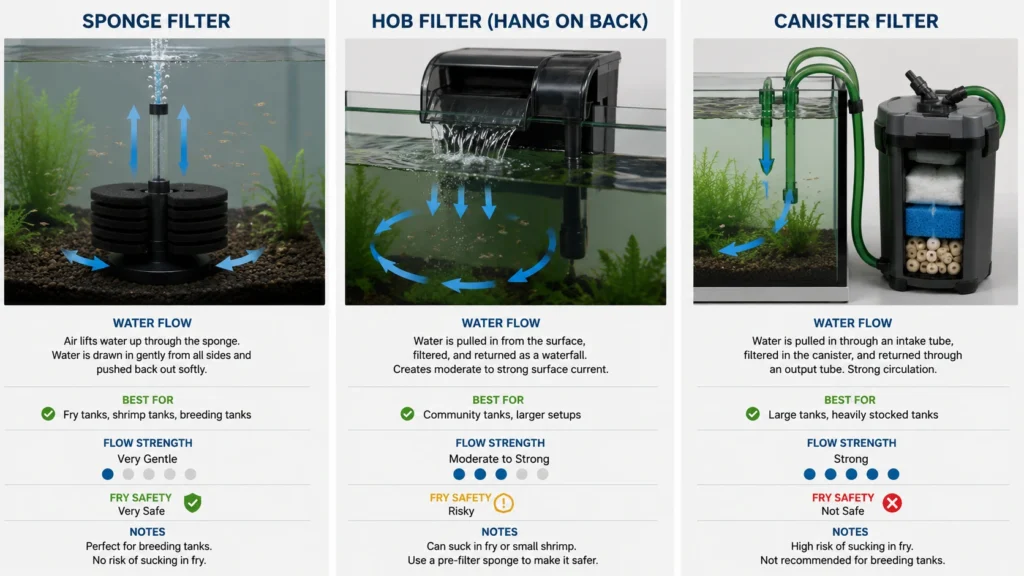 SPONGE FILTER

WATER FLOW

Air lifts water up through the sponge. Water is drawn in gently from all sides and pushed back out softly.

BEST FOR

Fry tanks, shrimp tanks, breeding tanks

FLOW STRENGTH

Very Gentle

FRY SAFETY

Very Safe

NOTES

Perfect for breeding tanks. No risk of sucking in fry.

HOB FILTER (HANG ON BACK)

WATER FLOW

Water is pulled in from the surface, filtered, and returned as a waterfall. Creates moderate to strong surface current.

BEST FOR

Community tanks, larger setups

FLOW STRENGTH

Moderate to Strong

FRY SAFETY

Risky

NOTES

Can suck in fry or small shrimp. Use a pre-filter sponge to make it safer.

CANISTER FILTER

WATER FLOW

Water is pulled in through an intake tube, filtered in the canister, and returned through an output tube. Strong circulation.

BEST FOR

Large tanks, heavily stocked tanks

FLOW STRENGTH

Strong

FRY SAFETY

Not Safe

NOTES

High risk of sucking in fry. Not recommended for breeding tanks.